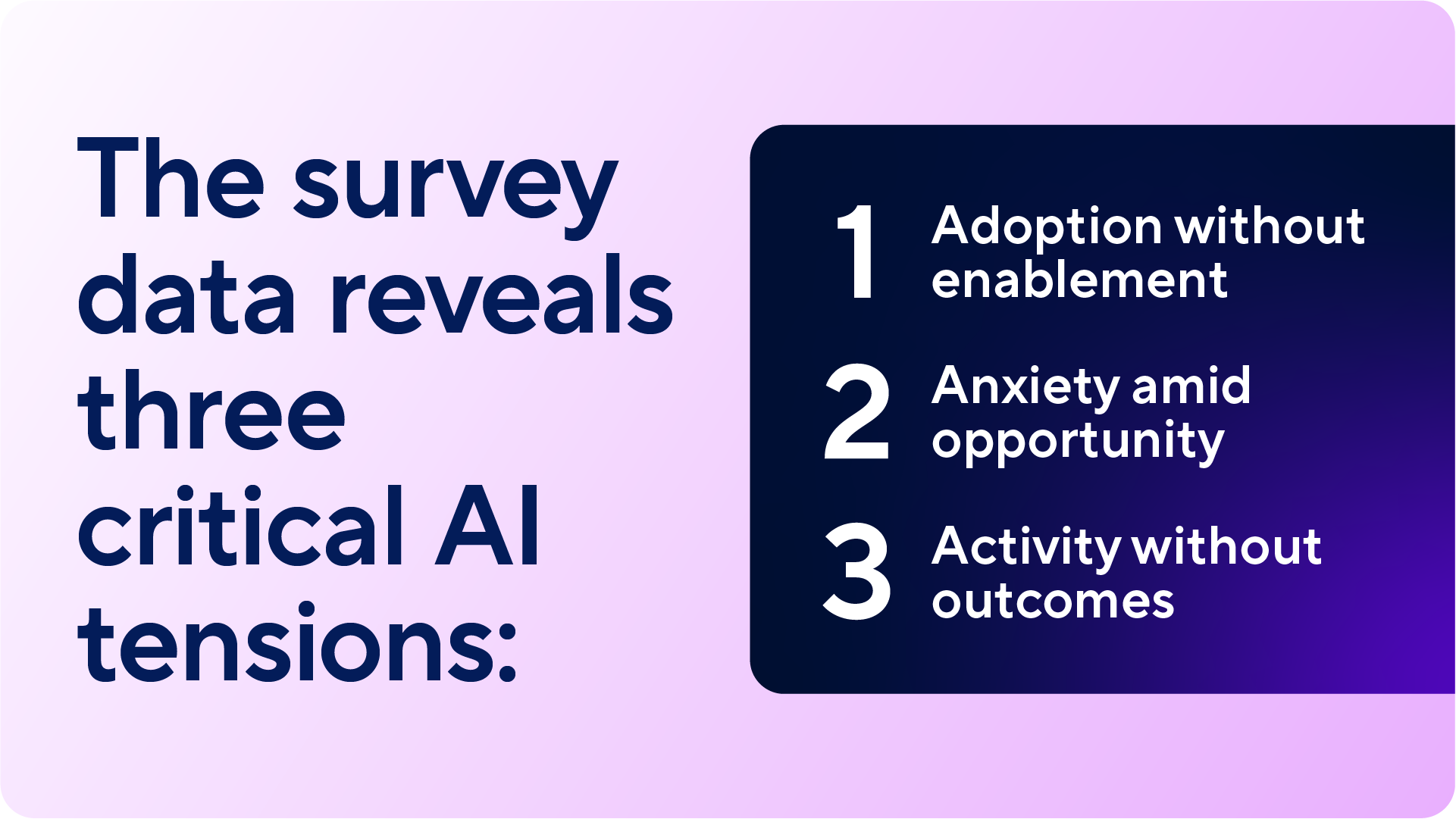 The survey data reveals three critical AI tensions:

1 Adoption without enablement

2 Anxiety amid opportunity

3 Activity without outcomes